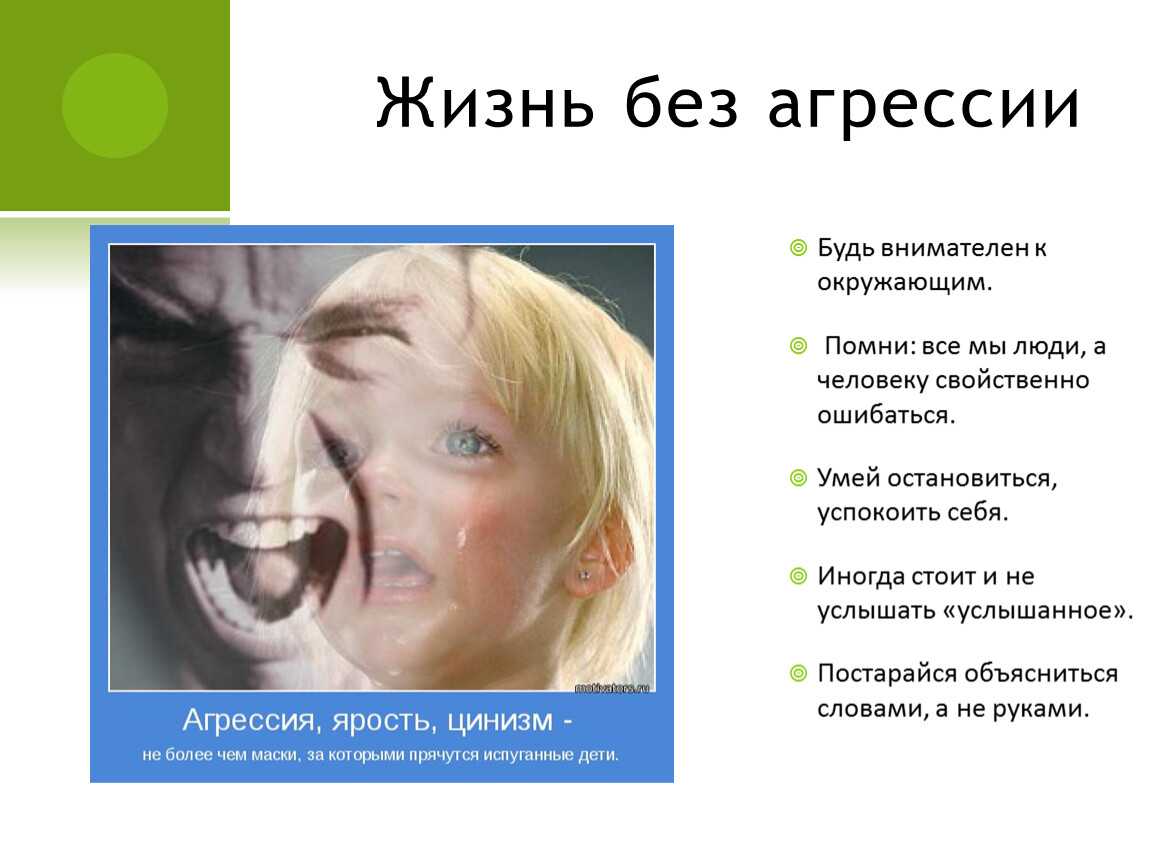 Жизнь без агрессии

motivators.ru

Агрессия, ярость, цинизм -

не более чем маски, за которыми прячутся испуганные дети.

Будь внимателен к окружающим.

Помни: все мы люди, а человеку свойственно ошибаться.

Умей остановиться, успокоить себя.

Иногда стоит и не услышать «услышанное».

Постарайся объясниться словами, а не руками.